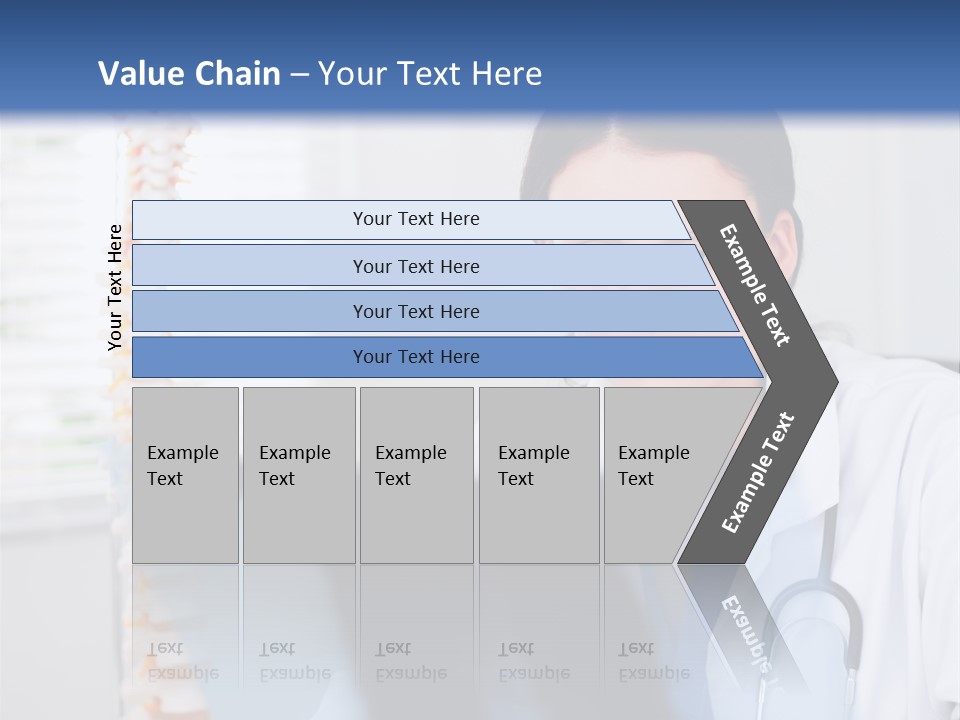 Value Chain – Your Text Here

Your Text Here

Your Text Here

Your Text Here

Your Text Here

Your Text Here

Example Text

Example Text

Example Text

Example Text

Example Text

Example Text

Example Text